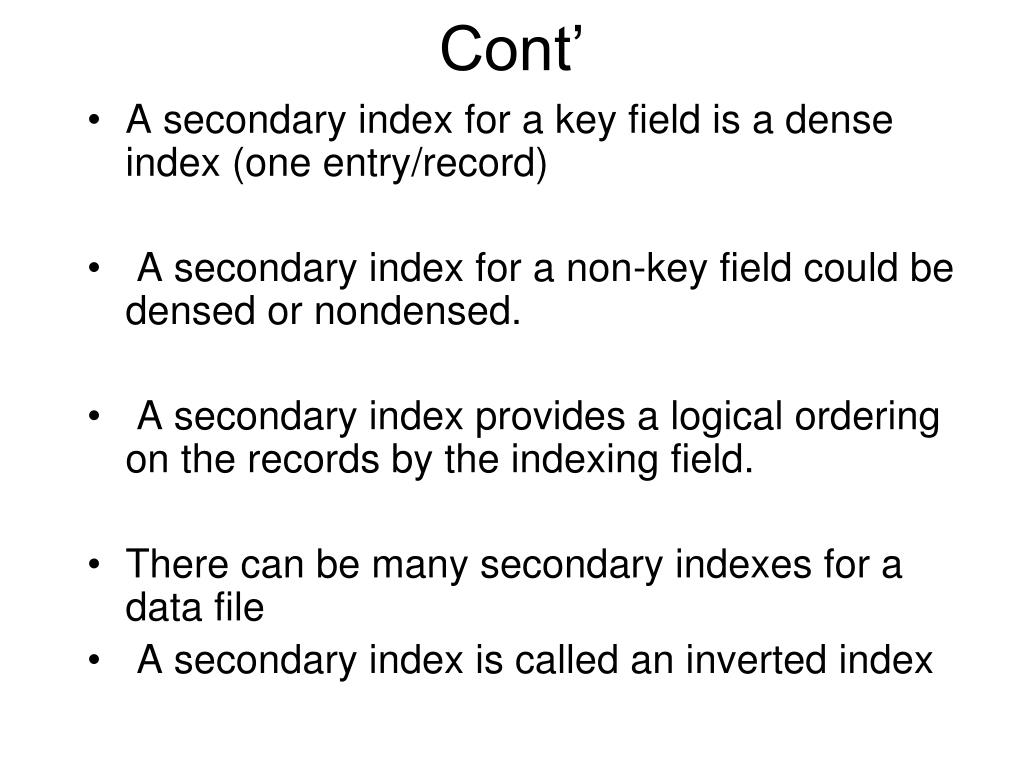 Cont’

• A secondary index for a key field is a dense index (one entry/record)

• A secondary index for a non-key field could be densed or nondensed.

• A secondary index provides a logical ordering on the records by the indexing field.

• There can be many secondary indexes for a data file

• A secondary index is called an inverted index